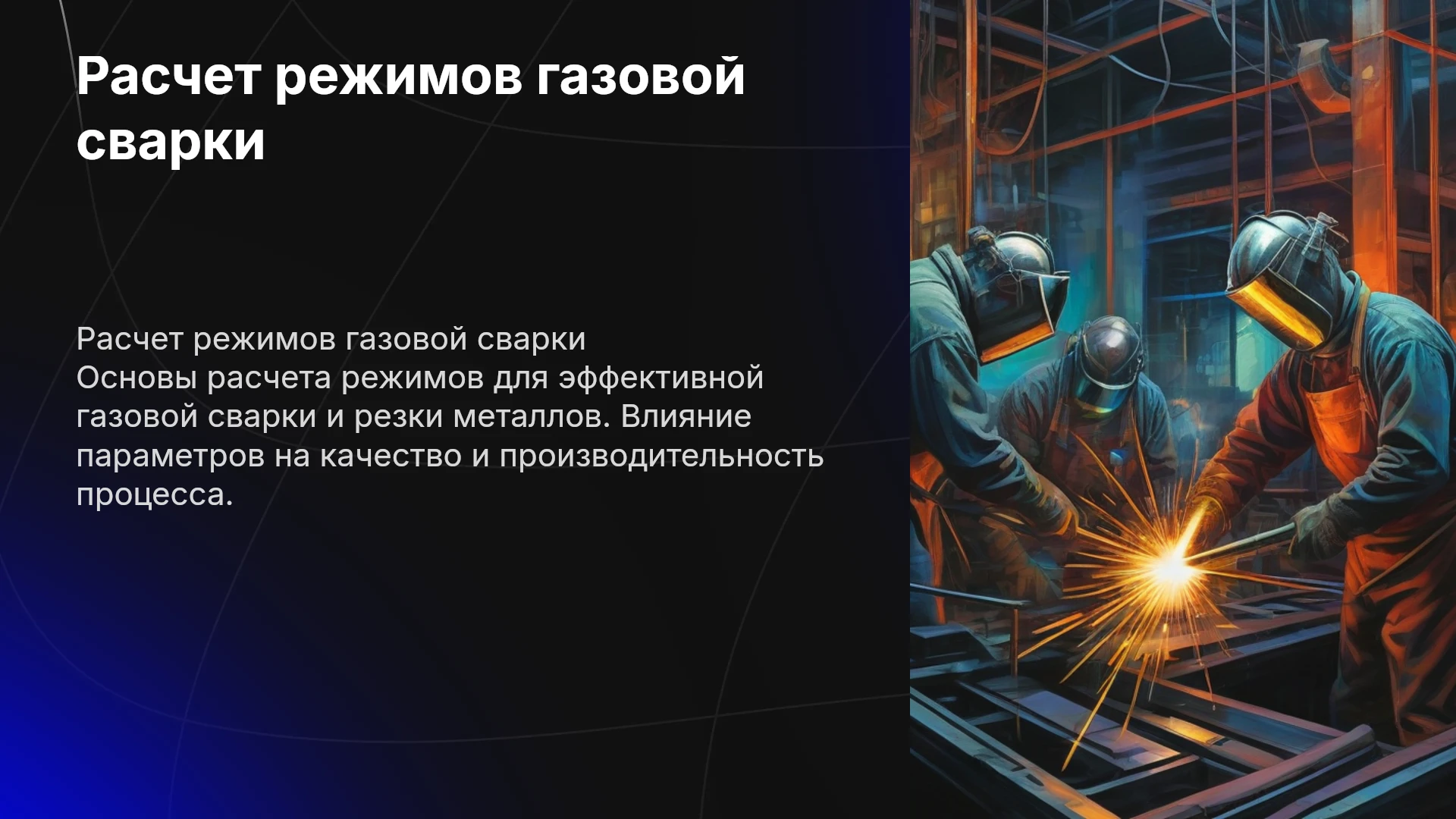 Расчет режимов газовой сварки

Расчет режимов газовой сварки
Основы расчета режимов для эффективной газовой сварки и резки металлов. Влияние параметров на качество и производительность процесса.